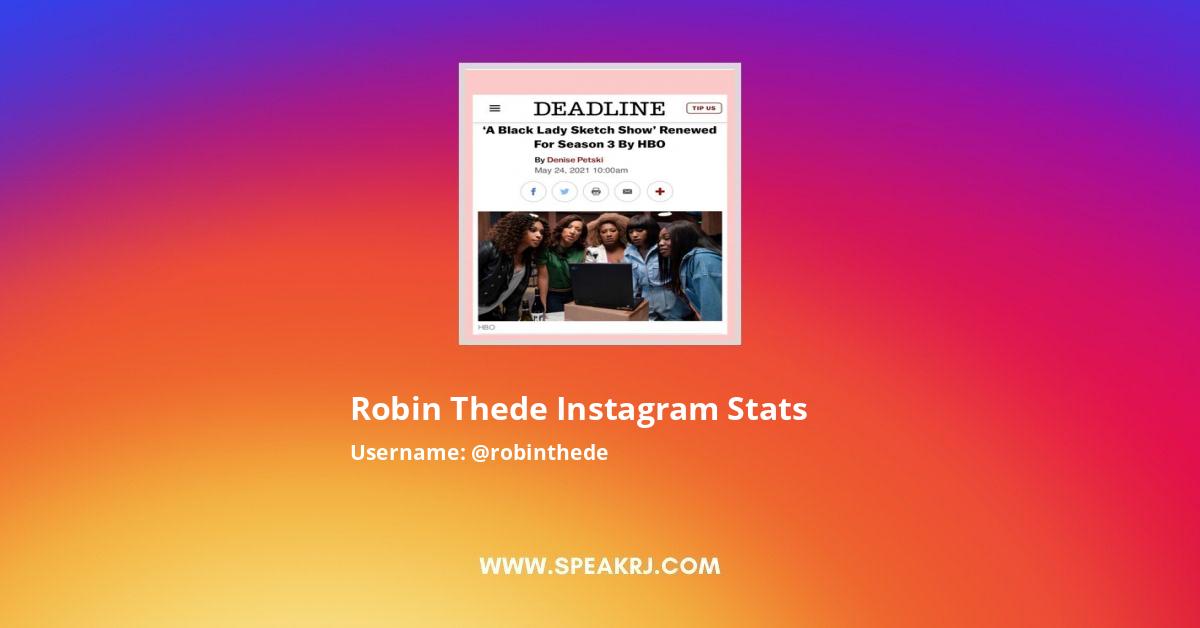 DEADLINE

TIP US

'A Black Lady Sketch Show' Renewed For Season 3 By HBO

By Denise Petski
May 24, 2021 10:00am

HBO

Robin Thede Instagram Stats

Username: @robinthede

WWW.SPEAKRJ.COM